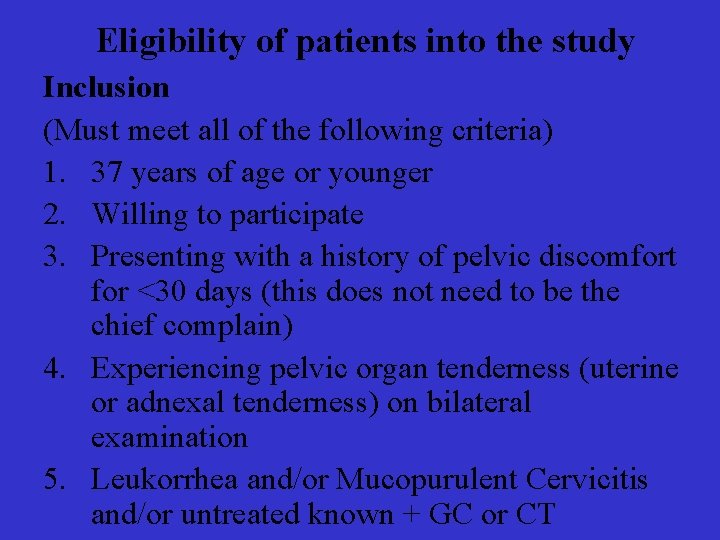 Eligibility of patients into the study

Inclusion

(Must meet all of the following criteria)

1. 37 years of age or younger
2. Willing to participate
3. Presenting with a history of pelvic discomfort for <30 days (this does not need to be the chief complain)
4. Experiencing pelvic organ tenderness (uterine or adnexal tenderness) on bilateral examination
5. Leukorrhea and/or Mucopurulent Cervicitis and/or untreated known + GC or CT